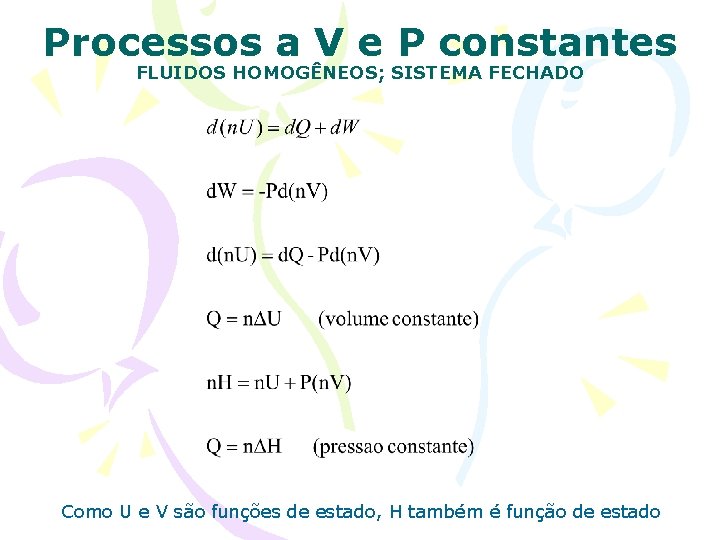 Processos a V e P constantes
FLUIDOS HOMOGÊNEOS; SISTEMA FECHADO

$d(nU) = dQ + dW$

$dW = -Pd(nV)$

$d(nU) = dQ - Pd(nV)$

$Q = n\Delta U$ (volume constante)

$nH = nU + P(nV)$

$Q = n\Delta H$ (pressao constante)

Como U e V são funções de estado, H também é função de estado